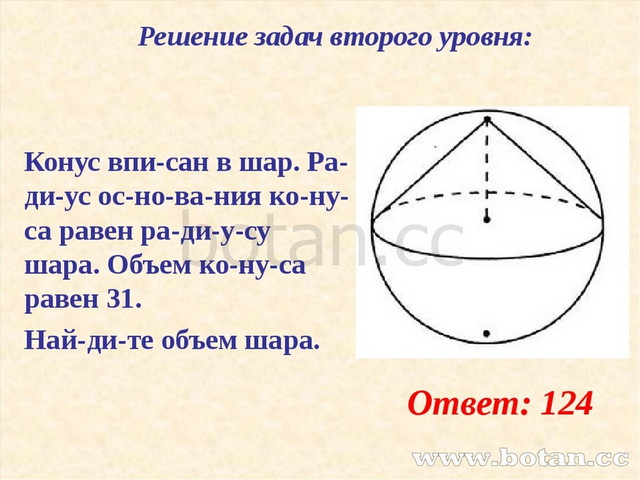 Решение задач второго уровня:

Конус впи-сан в шар. Ра-ди-ус ос-но-ва-ния ко-ну-са равен ра-ди-у-су шара. Объем ко-ну-са равен 31.

Най-ди-те объем шара.

botan.cc

Ответ: 124

www.botan.cc